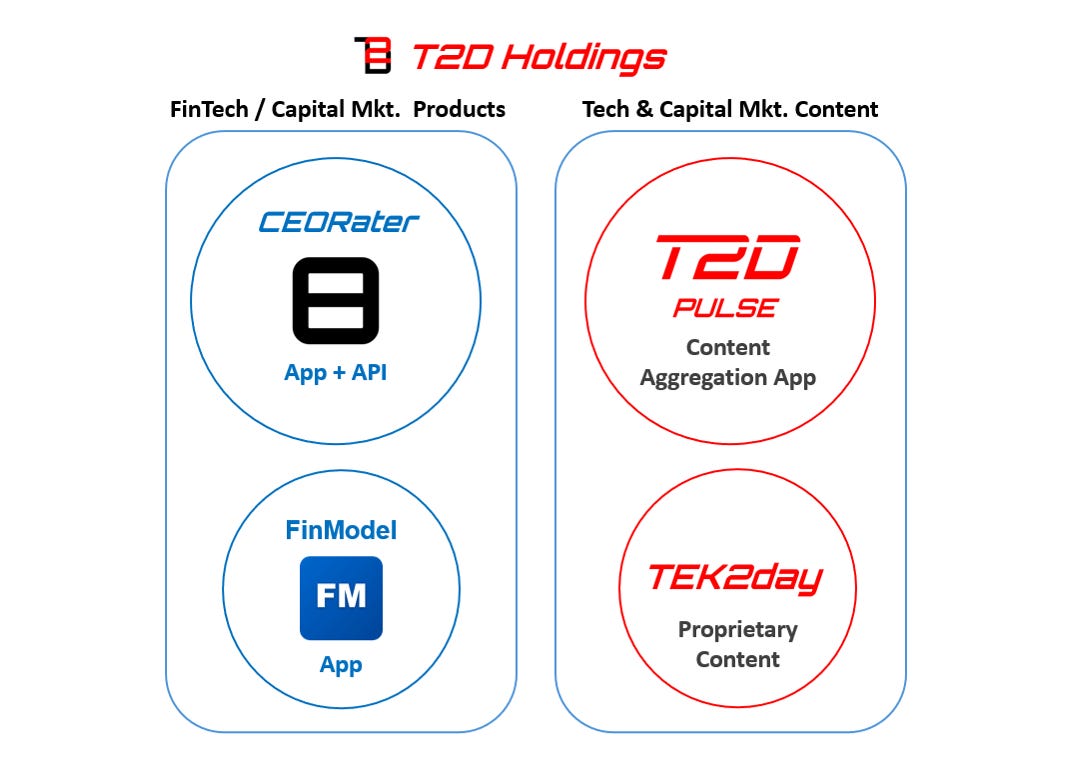 T2D Holdings

FinTech / Capital Mkt. Products

CEORater

App + API

FinModel

FM

App

Tech & Capital Mkt. Content

T2D

PULSE

Content Aggregation App

TEK2day

Proprietary Content